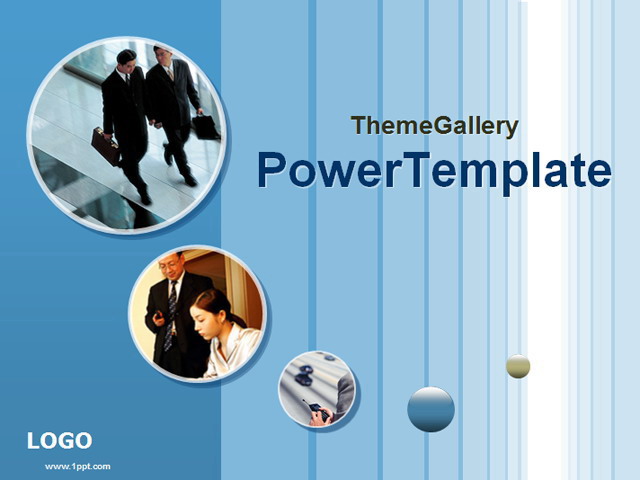 ThemeGallery
PowerTemplate

LOGO
www.1ppt.com